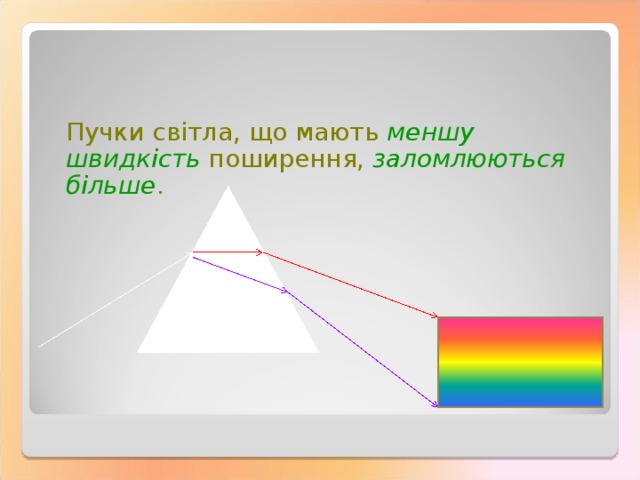 Пучки світла, що мають меншу швидкість поширення, заломлюються більше.